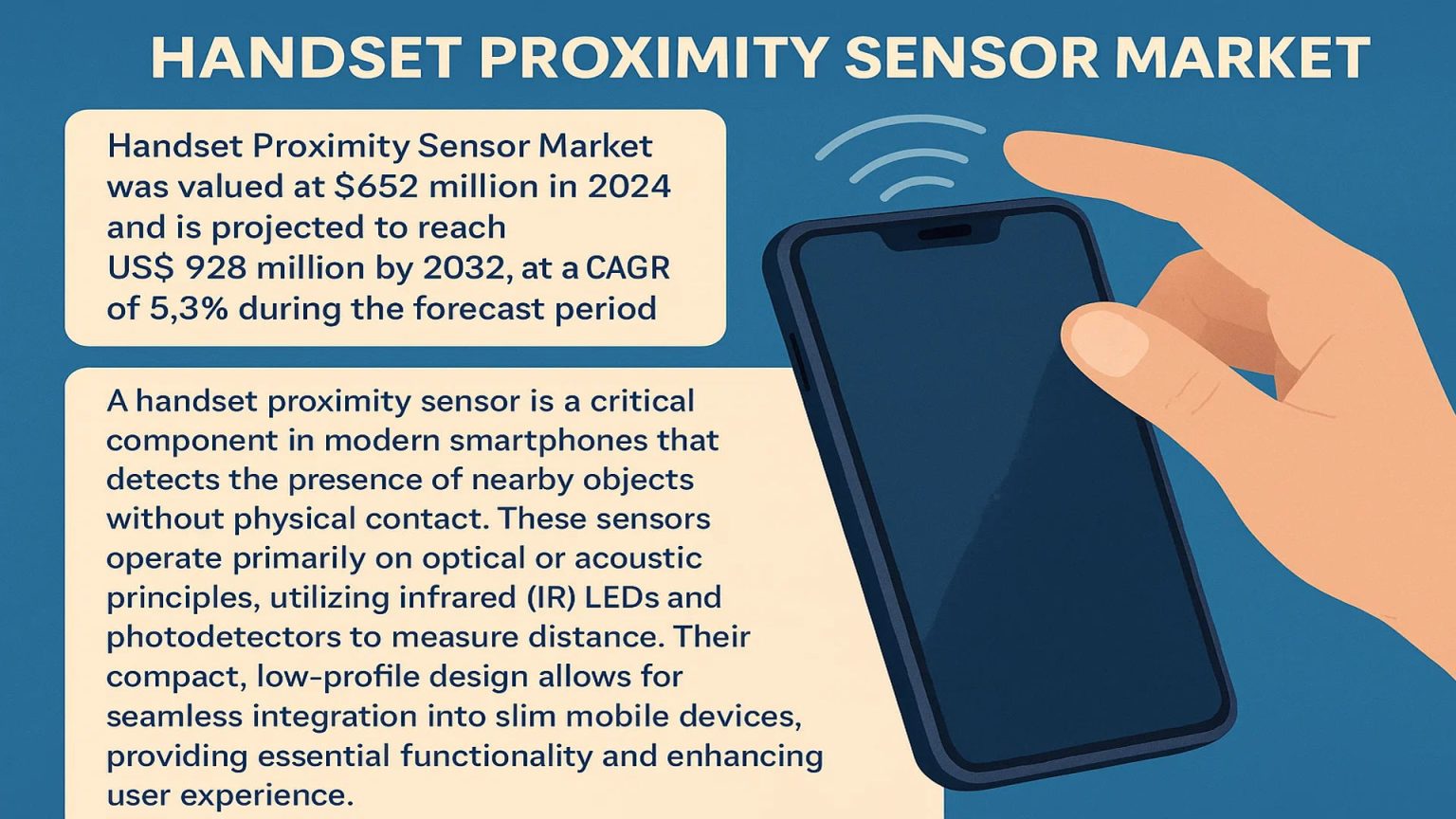 HANDSET PROXIMITY SENSOR MARKET

Handset Proximity Sensor Market was valued at $652 million in 2024 and is projected to reach US$ 928 million by 2032, at a CAGR of 5,3% during the forecast period

A handset proximity sensor is a critical component in modern smartphones that detects the presence of nearby objects without physical contact. These sensors operate primarily on optical or acoustic principles, utilizing infrared (IR) LEDs and photodetectors to measure distance. Their compact, low-profile design allows for seamless integration into slim mobile devices, providing essential functionality and enhancing user experience.